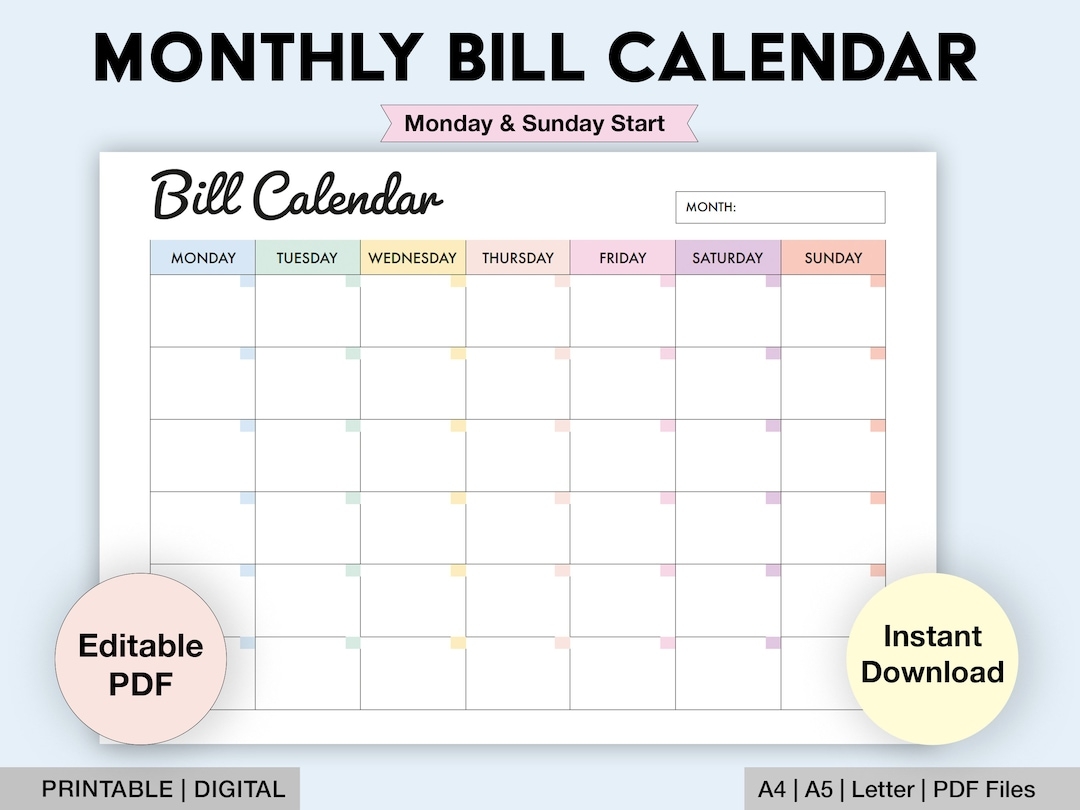 MONTHLY BILL CALENDAR

Monday & Sunday Start

Bill Calendar

MONTH:

| MONDAY | TUESDAY | WEDNESDAY | THURSDAY | FRIDAY | SATURDAY | SUNDAY |
|---|---|---|---|---|---|---|
| | | | | | | |
| | | | | | | |
| | | | | | | |
| | | | | | | |
| | | | | | | |
| | | | | | | |

Editable PDF

Instant Download

PRINTABLE | DIGITAL

A4 | A5 | Letter | PDF Files